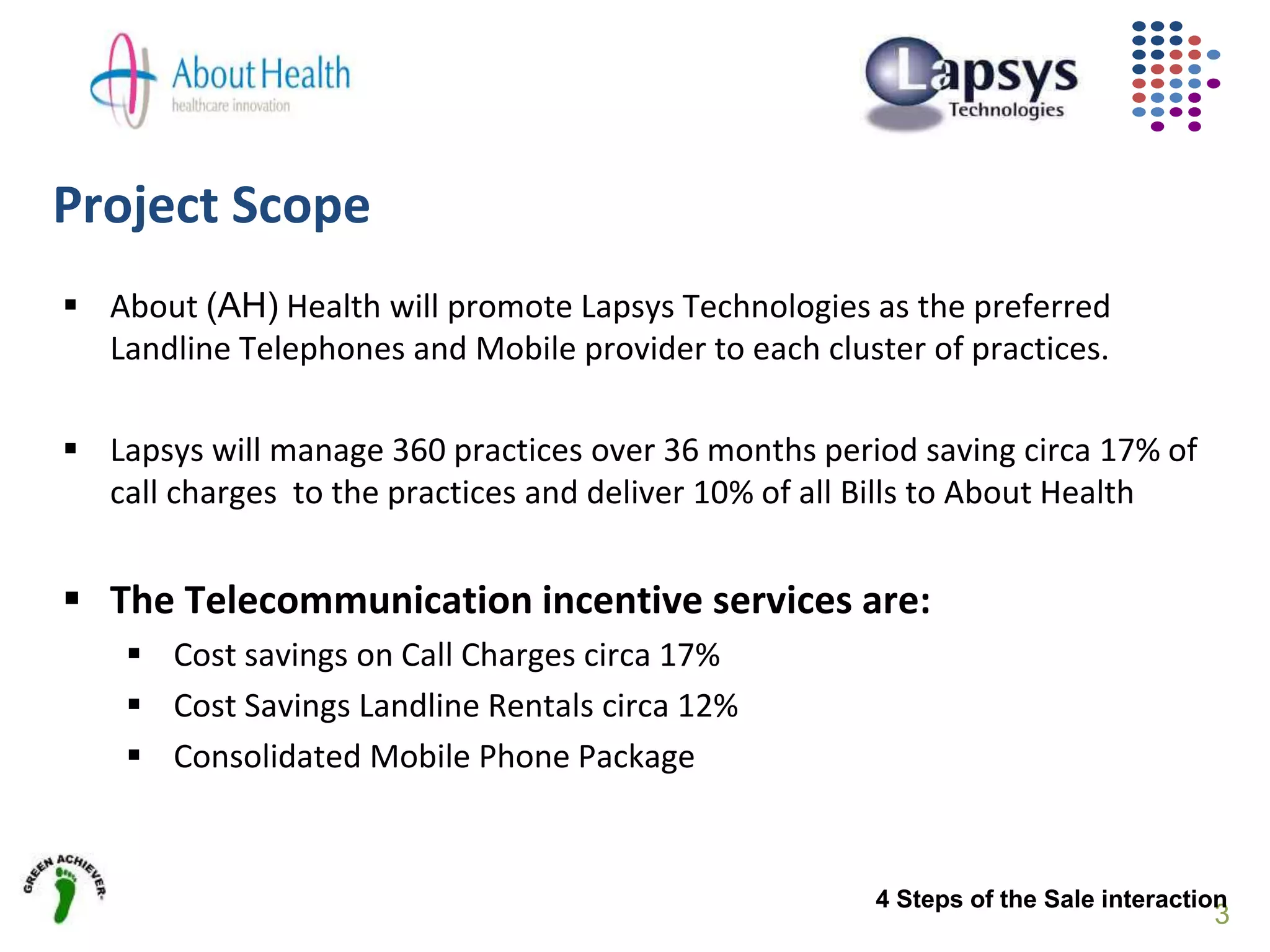 About Health
healthcare innovation

Lapsys
Technologies

Project Scope

▪ About (AH) Health will promote Lapsys Technologies as the preferred Landline Telephones and Mobile provider to each cluster of practices.

▪ Lapsys will manage 360 practices over 36 months period saving circa 17% of call charges to the practices and deliver 10% of all Bills to About Health

▪ The Telecommunication incentive services are:
▪ Cost savings on Call Charges circa 17%
▪ Cost Savings Landline Rentals circa 12%
▪ Consolidated Mobile Phone Package

GREEN ACHIEVER

4 Steps of the Sale interaction

3